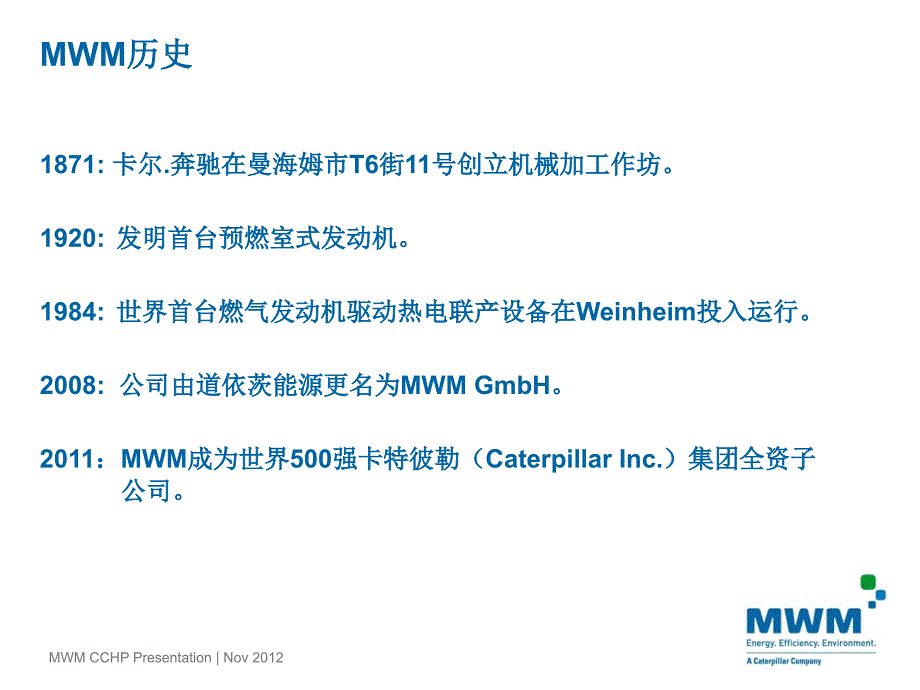 MWM历史

1871: 卡尔.奔驰在曼海姆市T6街11号创立机械加工作坊。

1920: 发明首台预燃室式发动机。

1984: 世界首台燃气发动机驱动热电联产设备在Weinheim投入运行。

2008: 公司由道依茨能源更名为MWM GmbH。

2011：MWM成为世界500强卡特彼勒（Caterpillar Inc.）集团全资子公司。

MWM CCHP Presentation | Nov 2012

MWM
Energy. Efficiency. Environment.
A Caterpillar Company